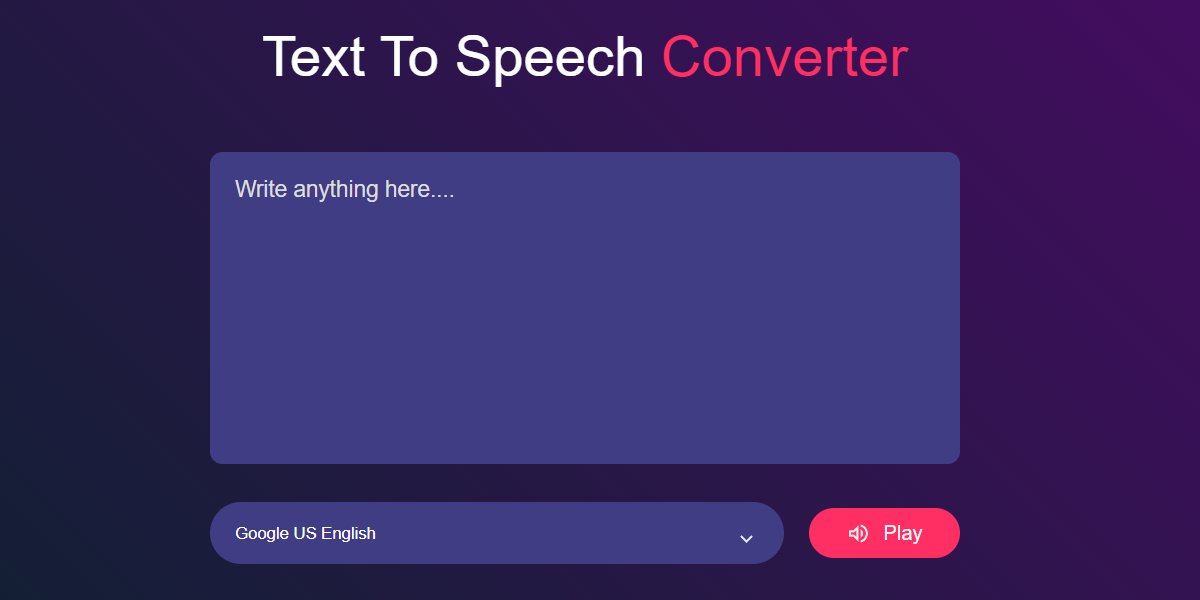 Text To Speech Converter

Write anything here....

Google US English

Play